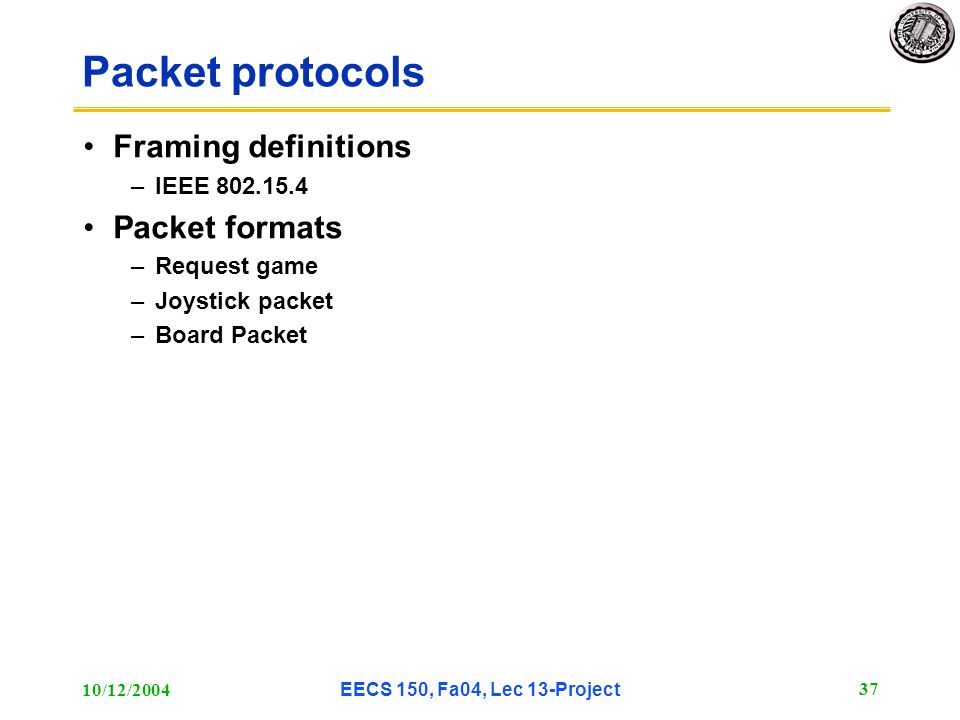 Packet protocols

• Framing definitions
– IEEE 802.15.4

• Packet formats
– Request game
– Joystick packet
– Board Packet

10/12/2004

EECS 150, Fa04, Lec 13-Project

37